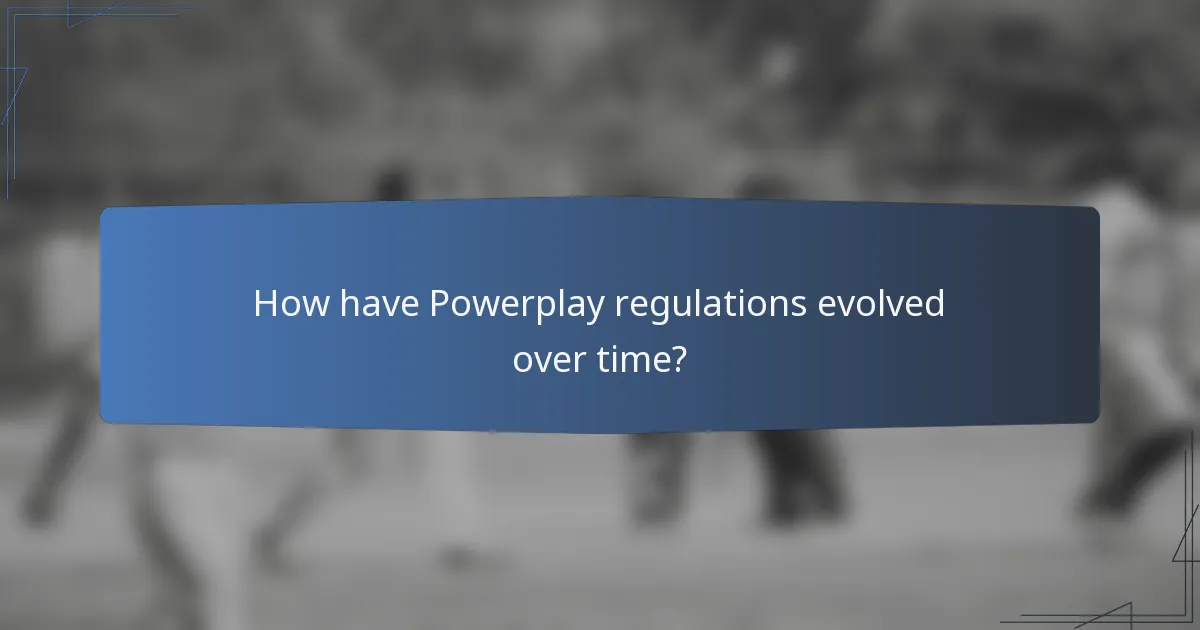 How have Powerplay regulations evolved over time?